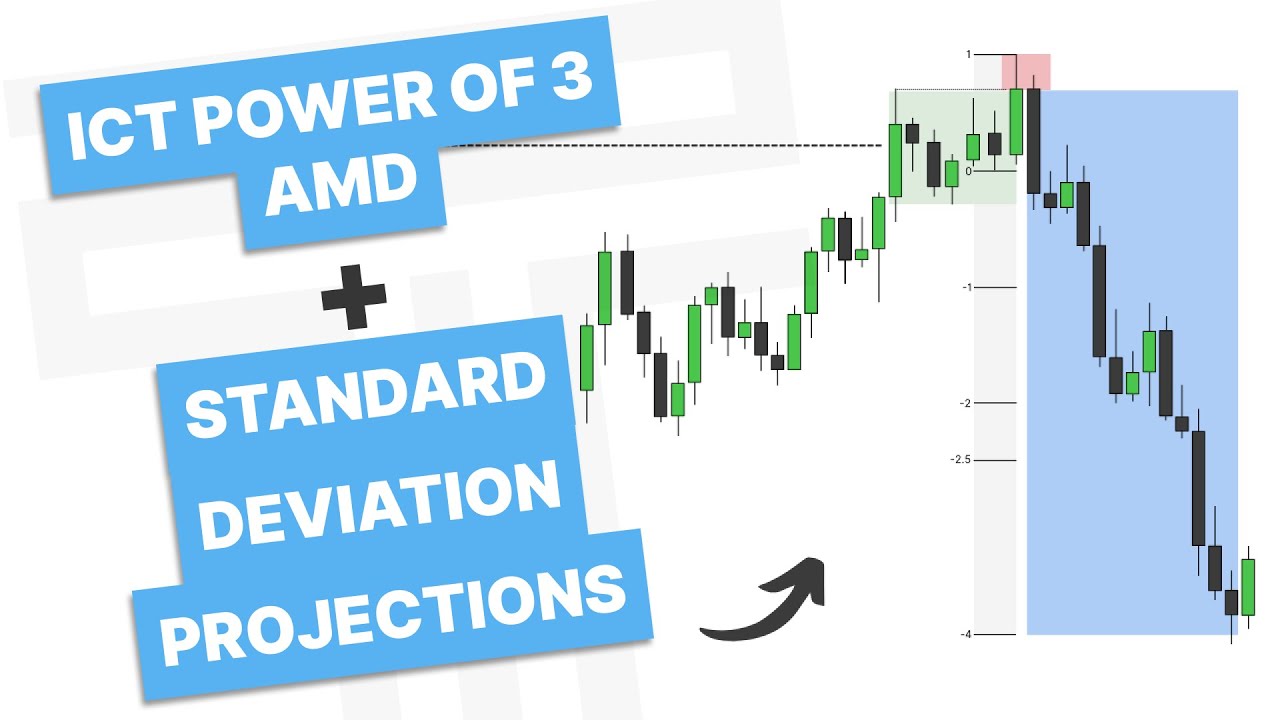 ICT POWER OF 3
AMD

+

STANDARD
DEVIATION
PROJECTIONS

1
0
-1
-2
-2.5
-4